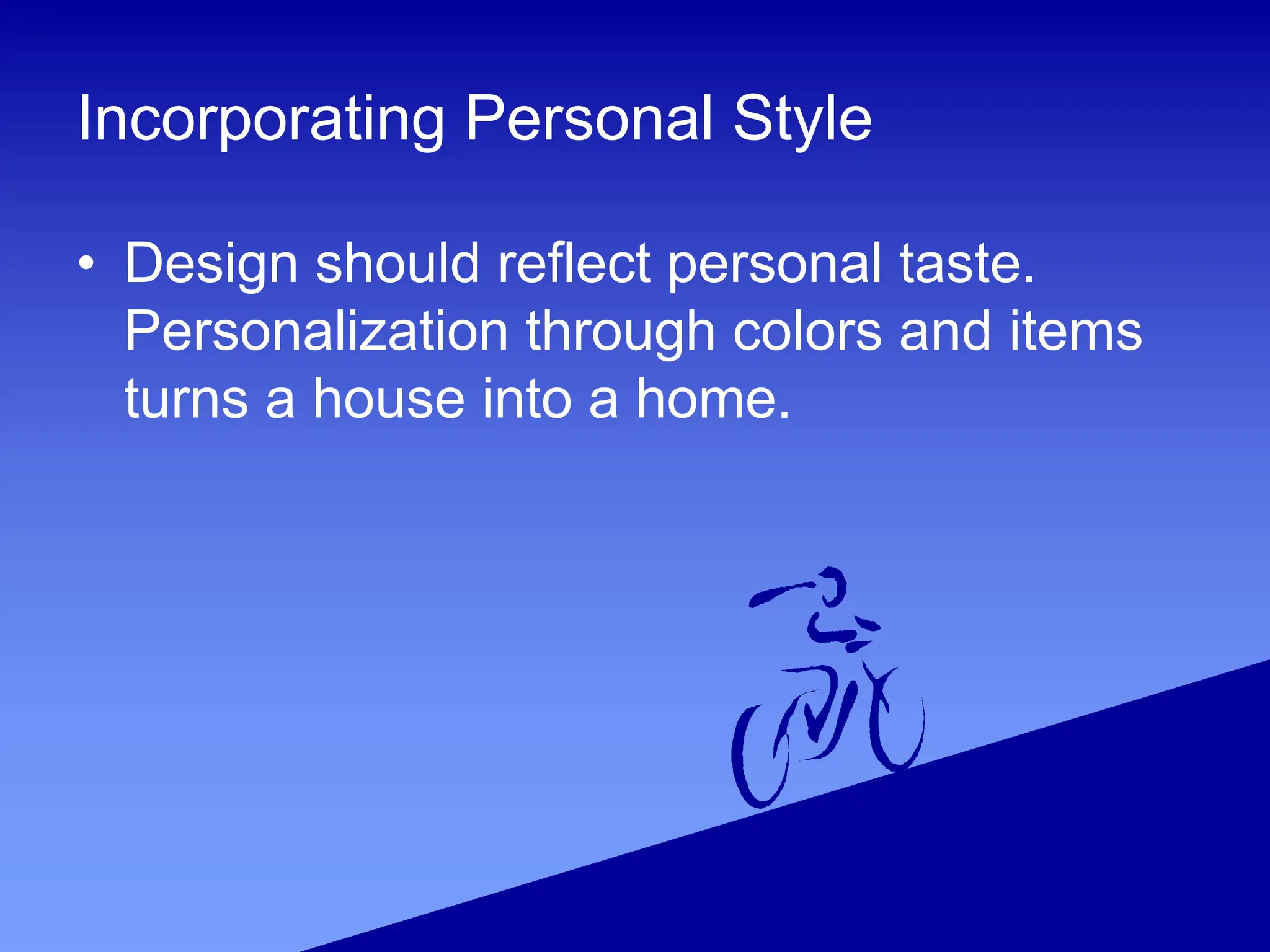 Incorporating Personal Style

• Design should reflect personal taste. Personalization through colors and items turns a house into a home.